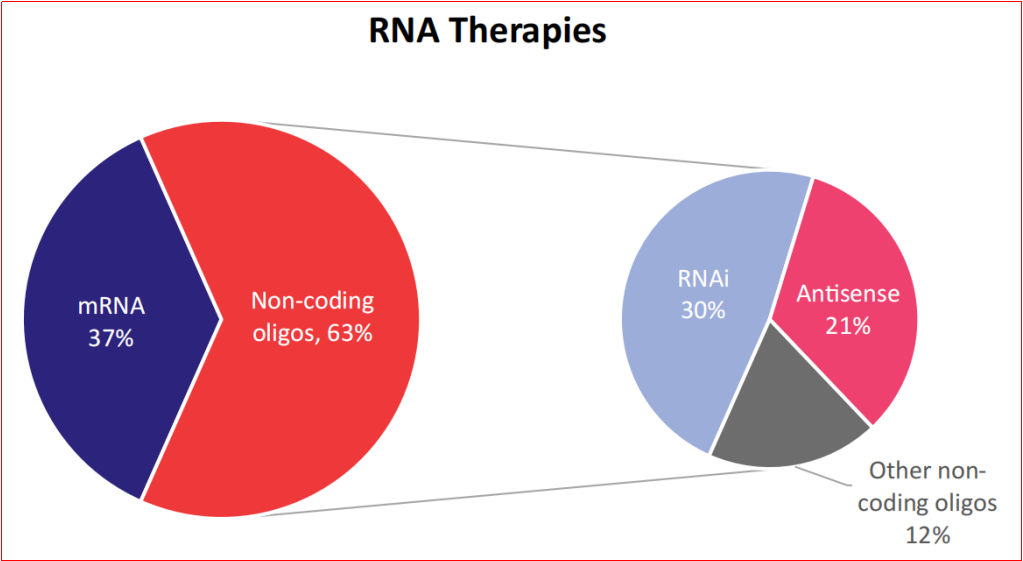 RNA Therapies

mRNA
37%

Non-coding oligos, 63%

RNAi
30%

Antisense
21%

Other non-coding oligos
12%